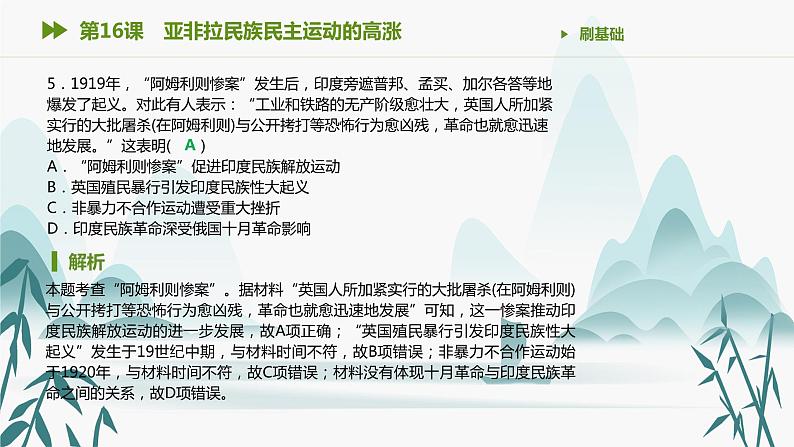 第16课　亚非拉民族民主运动的高涨

刷基础

5．1919年，“阿姆利则惨案”发生后，印度旁遮普邦、孟买、加尔各答等地爆发了起义。对此有人表示：“工业和铁路的无产阶级愈壮大，英国人所加紧实行的大批屠杀(在阿姆利则)与公开拷打等恐怖行为愈凶残，革命也就愈迅速地发展。”这表明(　A　)
A．“阿姆利则惨案”促进印度民族解放运动
B．英国殖民暴行引发印度民族性大起义
C．非暴力不合作运动遭受重大挫折
D．印度民族革命深受俄国十月革命影响

解析
本题考查“阿姆利则惨案”。据材料“英国人所加紧实行的大批屠杀(在阿姆利则)与公开拷打等恐怖行为愈凶残，革命也就愈迅速地发展”可知，这一惨案推动印度民族解放运动的进一步发展，故A项正确；“英国殖民暴行引发印度民族性大起义”发生于19世纪中期，与材料时间不符，故B项错误；非暴力不合作运动始于1920年，与材料时间不符，故C项错误；材料没有体现十月革命与印度民族革命之间的关系，故D项错误。